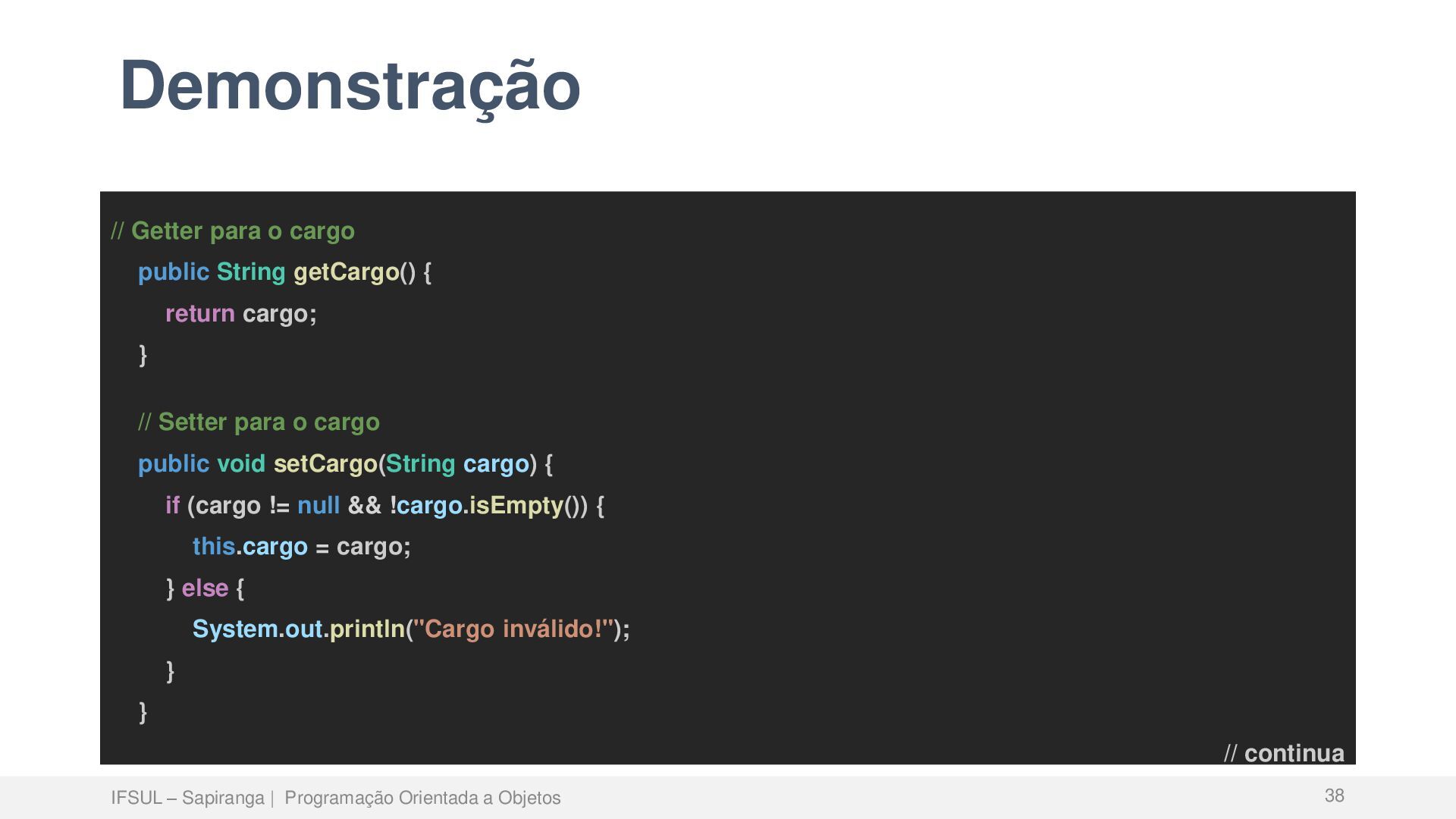 Demonstração

// Getter para o cargo
public String getCargo() {
return cargo;
}

// Setter para o cargo
public void setCargo(String cargo) {
if (cargo != null && !cargo.isEmpty()) {
this.cargo = cargo;
} else {
System.out.println("Cargo inválido!");
}
}

// continua

IFSUL – Sapiranga | Programação Orientada a Objetos

38